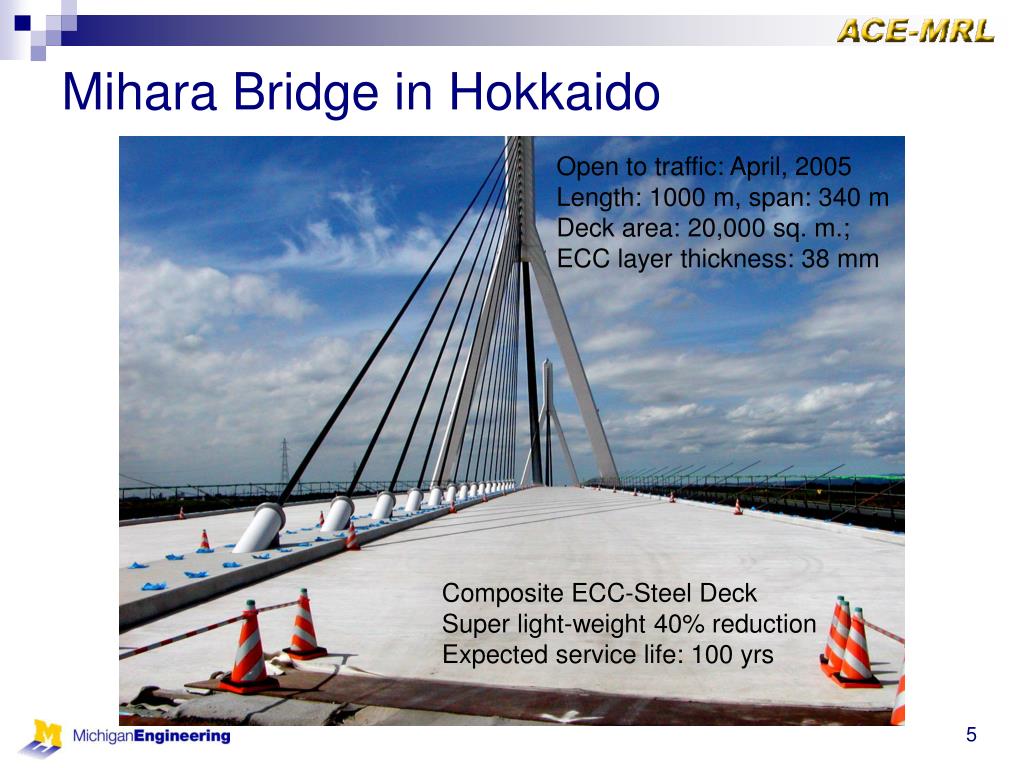 ACE-MRL

Mihara Bridge in Hokkaido

Open to traffic: April, 2005
Length: 1000 m, span: 340 m
Deck area: 20,000 sq. m.;
ECC layer thickness: 38 mm

Composite ECC-Steel Deck
Super light-weight 40% reduction
Expected service life: 100 yrs

MichiganEngineering

5